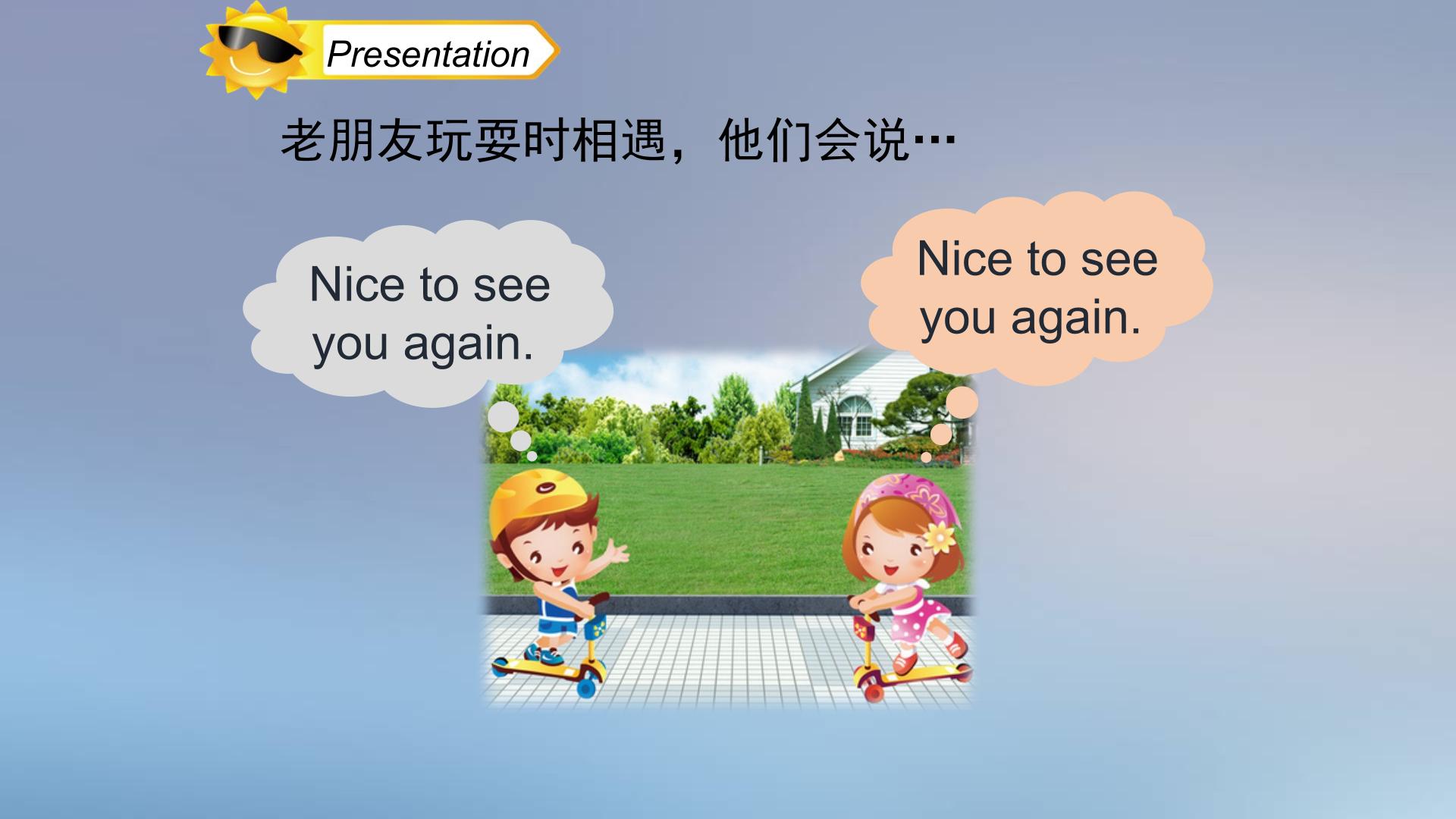 Presentation

老朋友玩耍时相遇，他们会说…

Nice to see you again.

Nice to see you again.